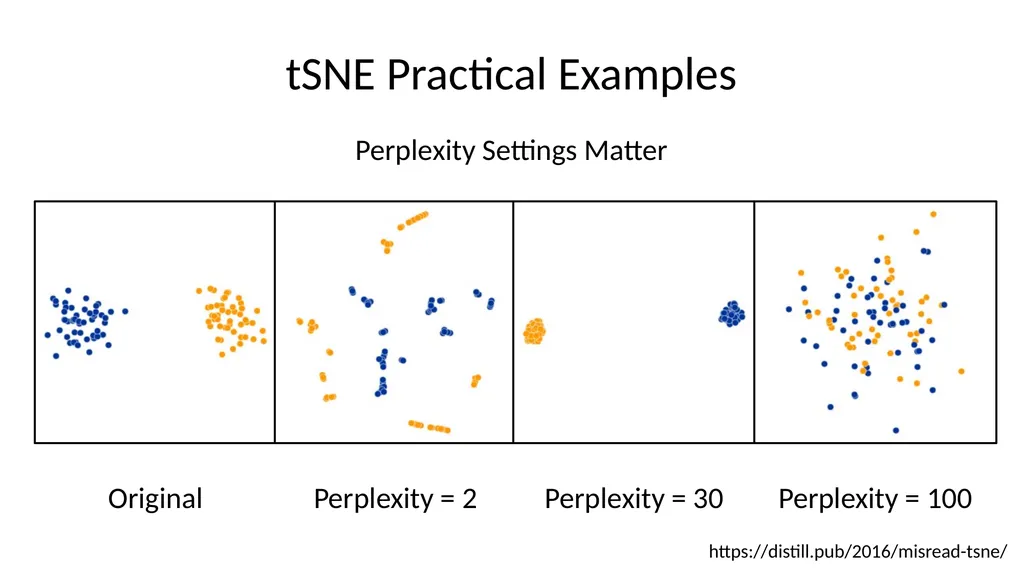 tSNE Practical Examples

Perplexity Settings Matter

Original

Perplexity = 2

Perplexity = 30

Perplexity = 100

https://distill.pub/2016/misread-tsne/